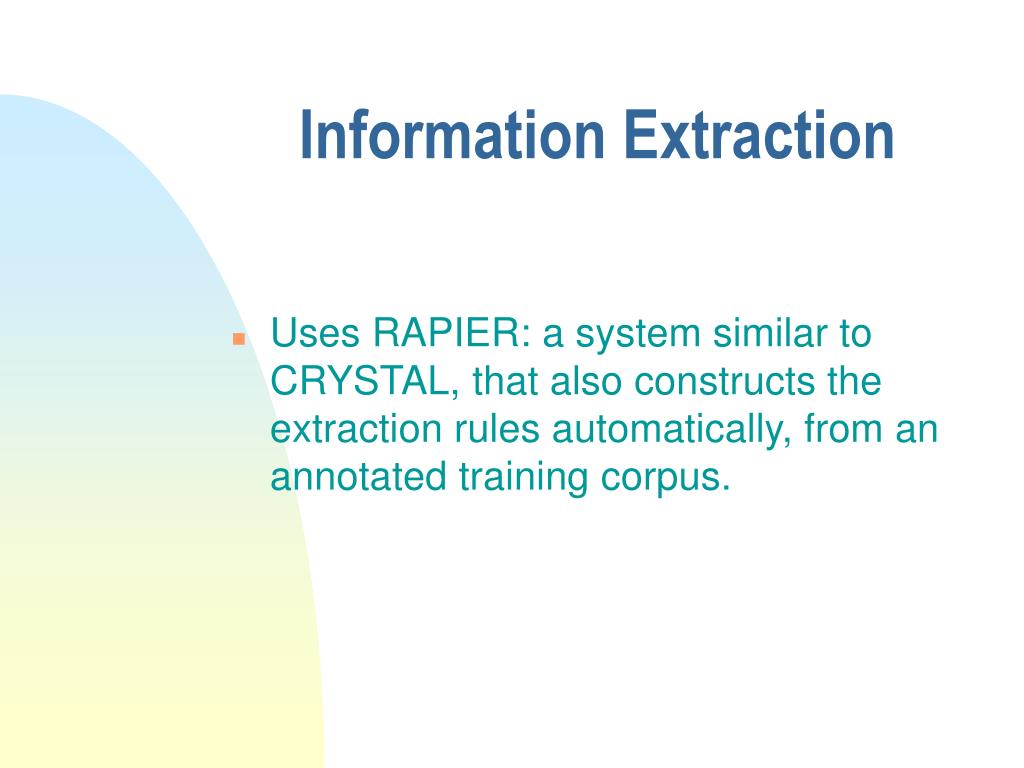 Information Extraction

Uses RAPIER: a system similar to CRYSTAL, that also constructs the extraction rules automatically, from an annotated training corpus.